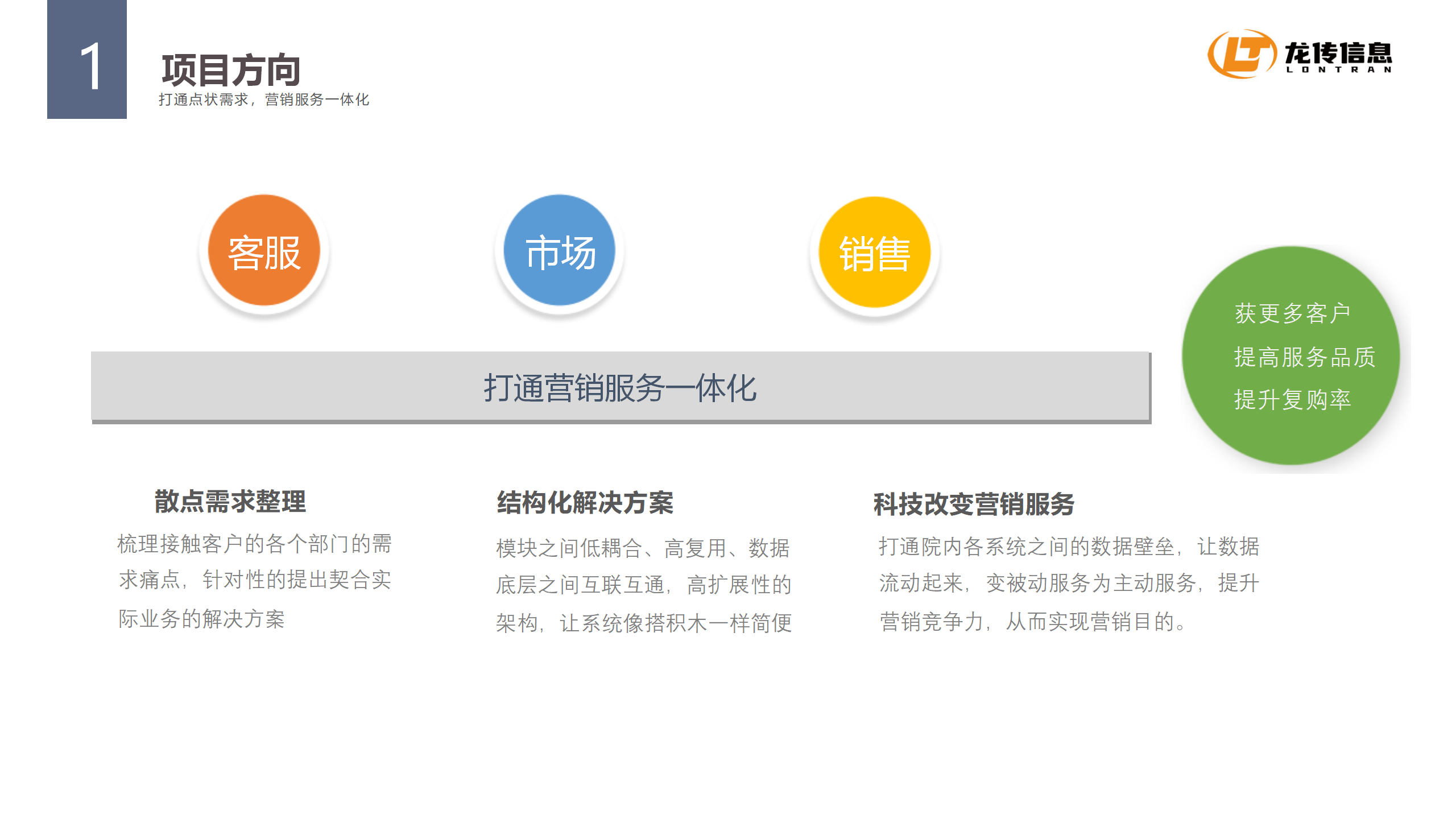 1

项目方向

打通点状需求，营销服务一体化

LT 龙传信息 LONTRAN

客服

市场

销售

获更多客户
提高服务品质
提升复购率

打通营销服务一体化

散点需求整理

梳理接触客户的各个部门的需求痛点，针对性的提出契合实际业务的解决方案

结构化解决方案

模块之间低耦合、高复用、数据底层之间互联互通，高扩展性的架构，让系统像搭积木一样简便

科技改变营销服务

打通院内各系统之间的数据壁垒，让数据流动起来，变被动服务为主动服务，提升营销竞争力，从而实现营销目的。